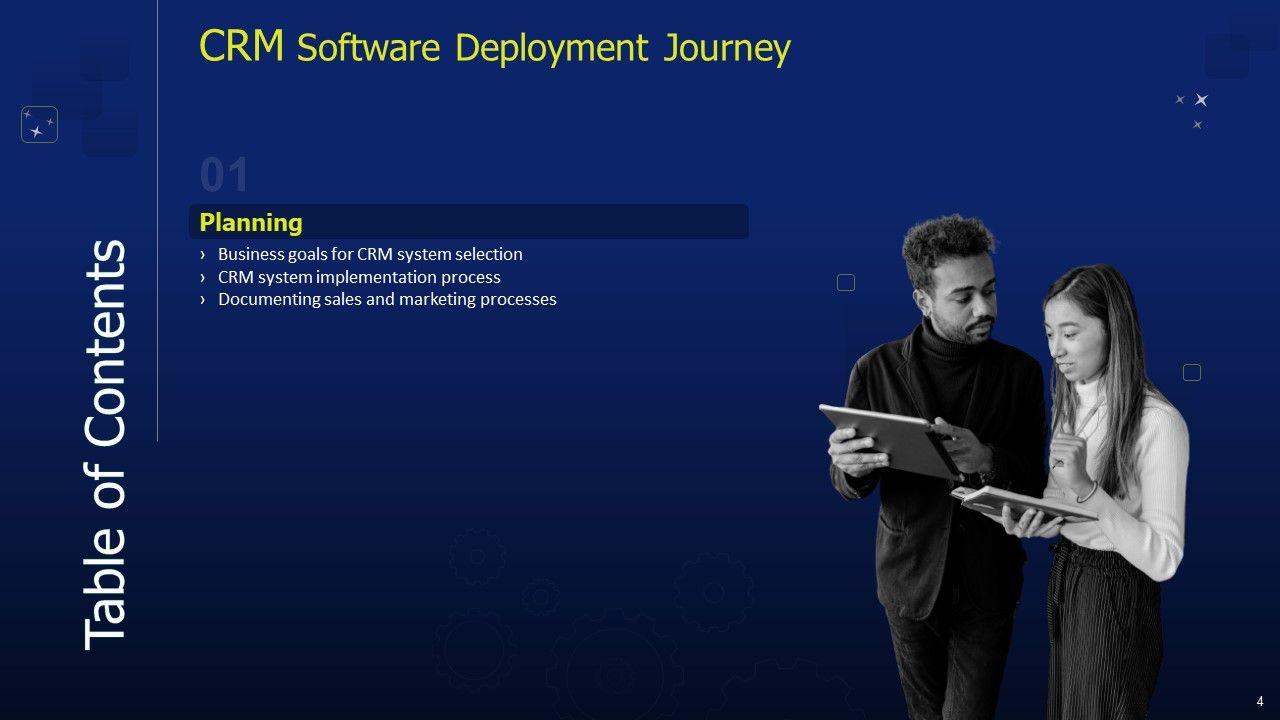 Table of Contents

CRM Software Deployment Journey

01

Planning

› Business goals for CRM system selection
› CRM system implementation process
› Documenting sales and marketing processes

4